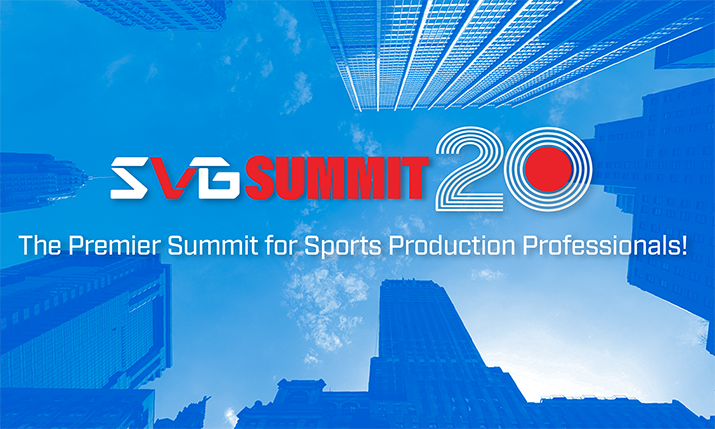 SVG SUMMIT 20

The Premier Summit for Sports Production Professionals!